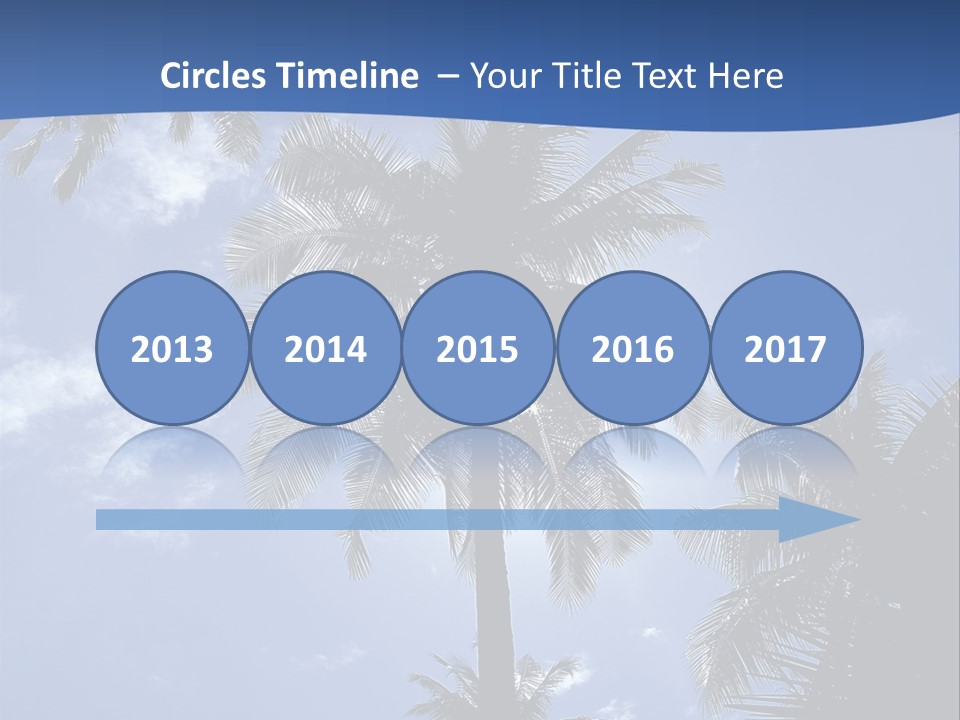 Circles Timeline – Your Title Text Here

2013

2014

2015

2016

2017